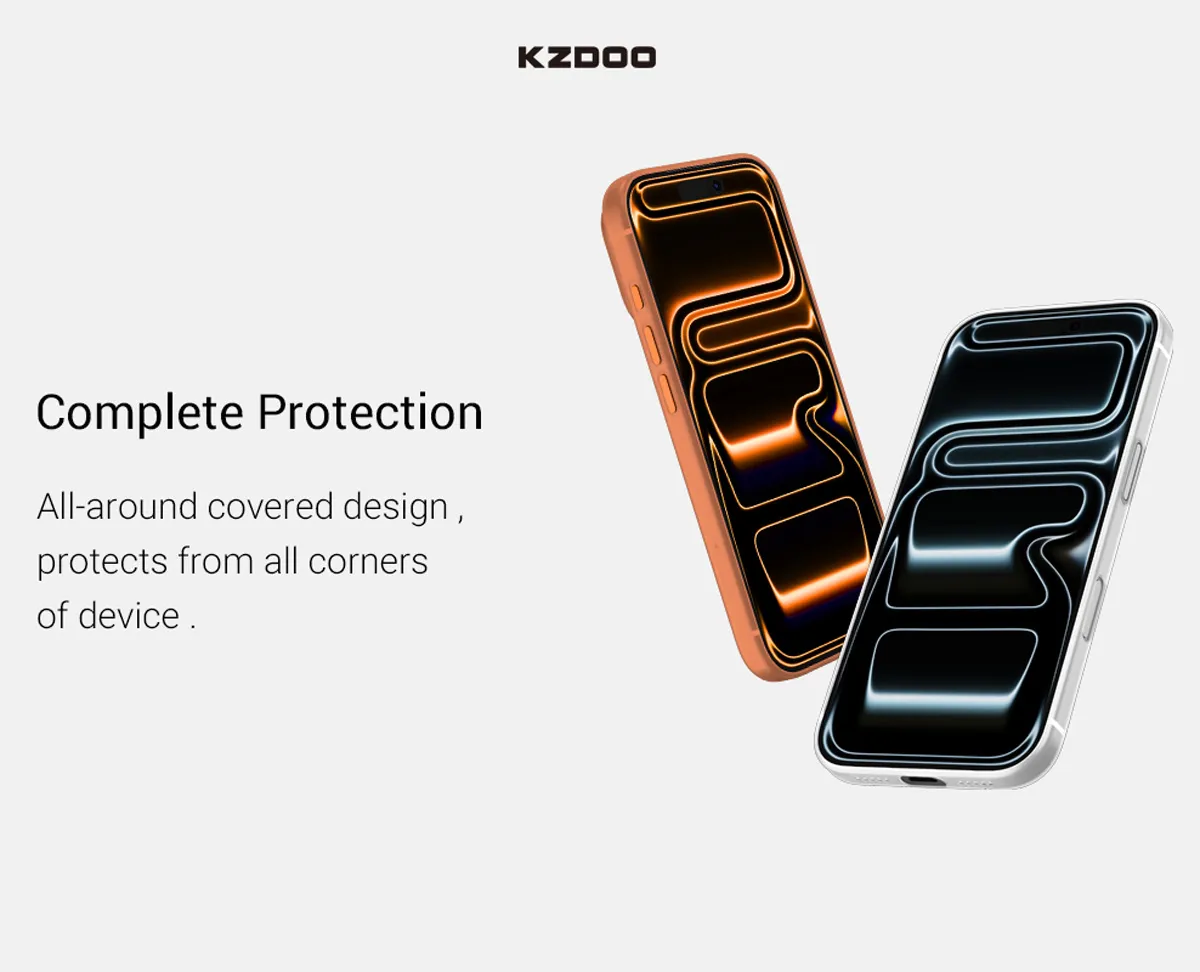 KZDOO

Complete Protection

All-around covered design , protects from all corners of device .